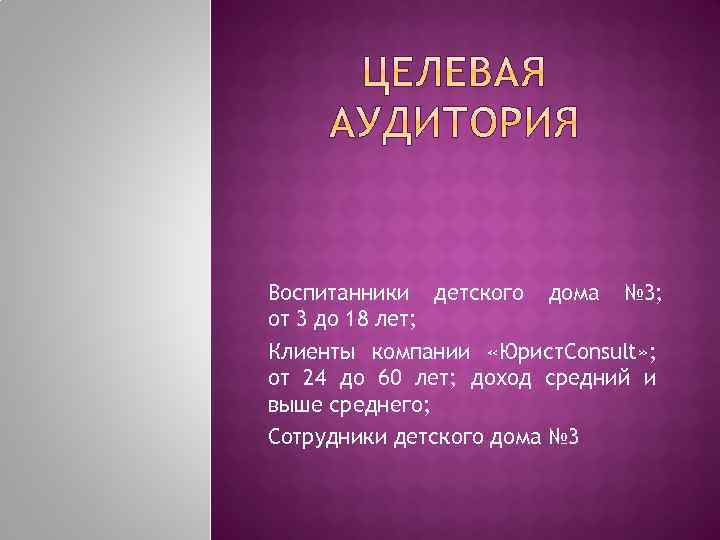 ЦЕЛЕВАЯ АУДИТОРИЯ

Воспитанники детского дома №3; от 3 до 18 лет;

Клиенты компании «ЮристConsult»; от 24 до 60 лет; доход средний и выше среднего;

Сотрудники детского дома №3